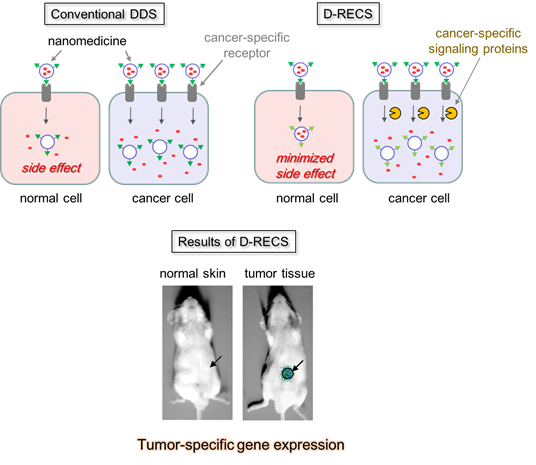 Conventional DDS

nanomedicine

cancer-specific receptor

side effect

normal cell

cancer cell

D-RECS

cancer-specific signaling proteins

minimized side effect

normal cell

cancer cell

Results of D-RECS

normal skin

tumor tissue

Tumor-specific gene expression